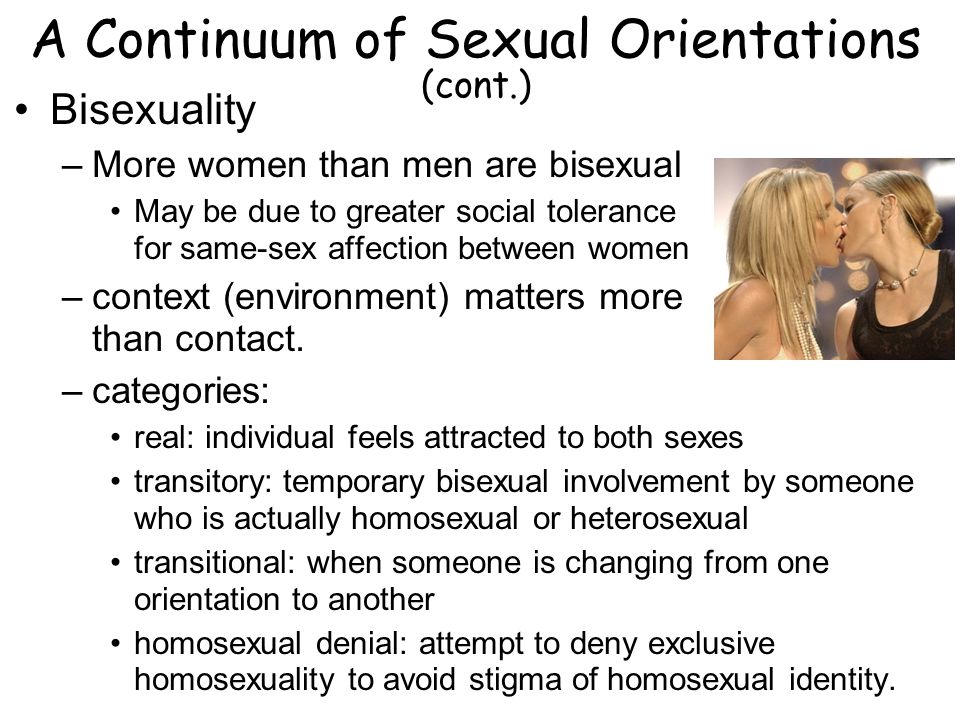 A Continuum of Sexual Orientations (cont.)

• Bisexuality

– More women than men are bisexual

• May be due to greater social tolerance for same-sex affection between women

– context (environment) matters more than contact.

– categories:

• real: individual feels attracted to both sexes

• transitory: temporary bisexual involvement by someone who is actually homosexual or heterosexual

• transitional: when someone is changing from one orientation to another

• homosexual denial: attempt to deny exclusive homosexuality to avoid stigma of homosexual identity.